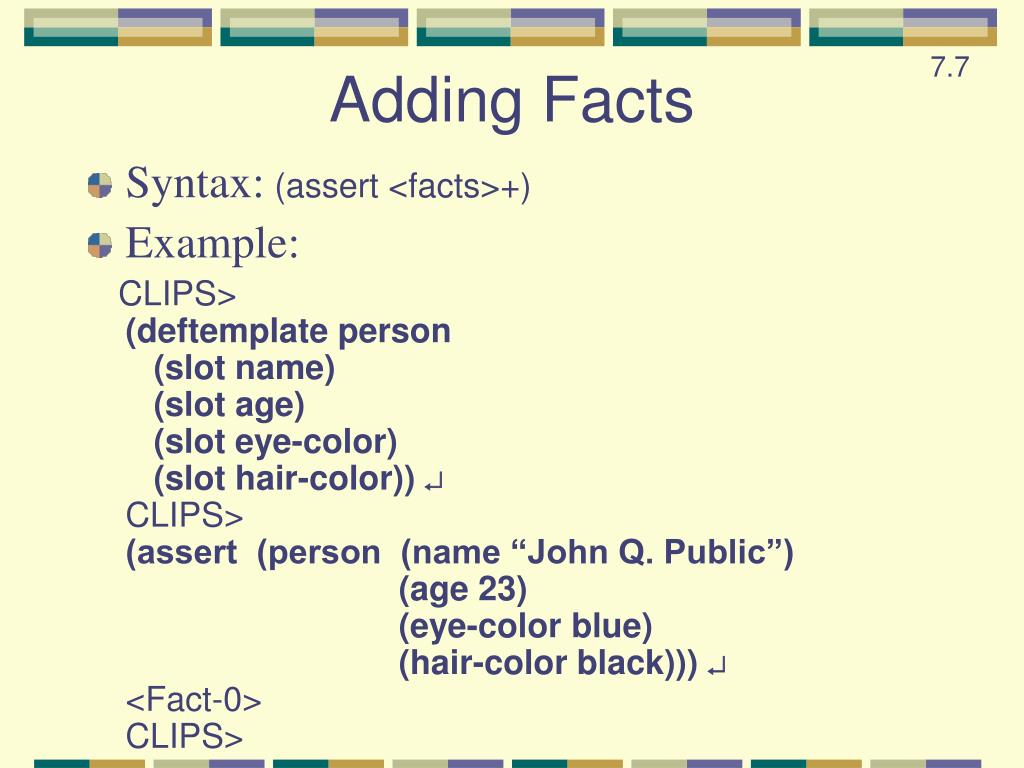 7.7

Adding Facts

Syntax: (assert <facts>+)

Example:

CLIPS>
(deftemplate person
(slot name)
(slot age)
(slot eye-color)
(slot hair-color)) ↵
CLIPS>
(assert (person (name “John Q. Public”)
(age 23)
(eye-color blue)
(hair-color black))) ↵
<Fact-0>
CLIPS>